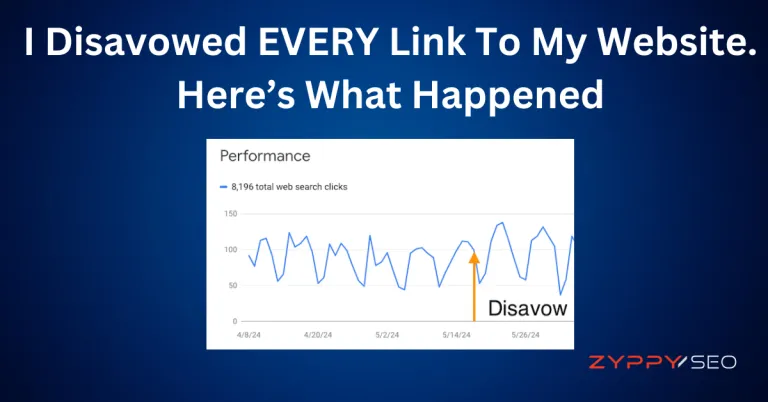 I Disavowed EVERY Link To My Website. Here's What Happened

Performance

8,196 total web search clicks

150
100
50
0

4/8/24
4/20/24
5/2/24
5/14/24
5/26/24

Disavow

ZYPPY SEO